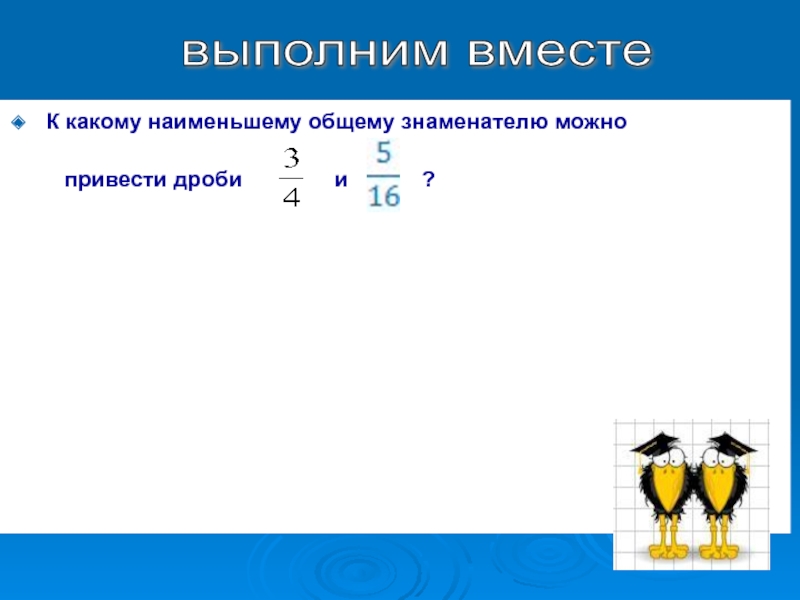 выполним вместе

К какому наименьшему общему знаменателю можно привести дроби $\frac{3}{4}$ и $\frac{5}{16}$ ?